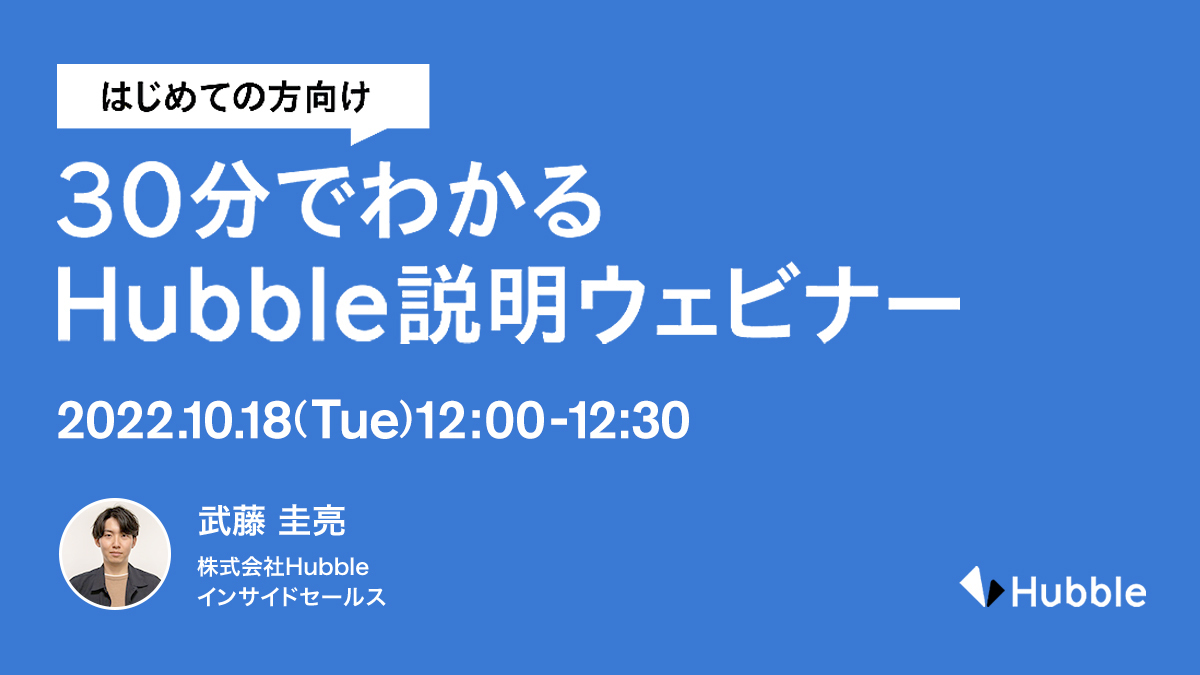 はじめての方向け

30分でわかる
Hubble説明ウェビナー

2022.10.18(Tue)12:00-12:30

武藤 圭亮
株式会社Hubble
インサイドセールス

Hubble